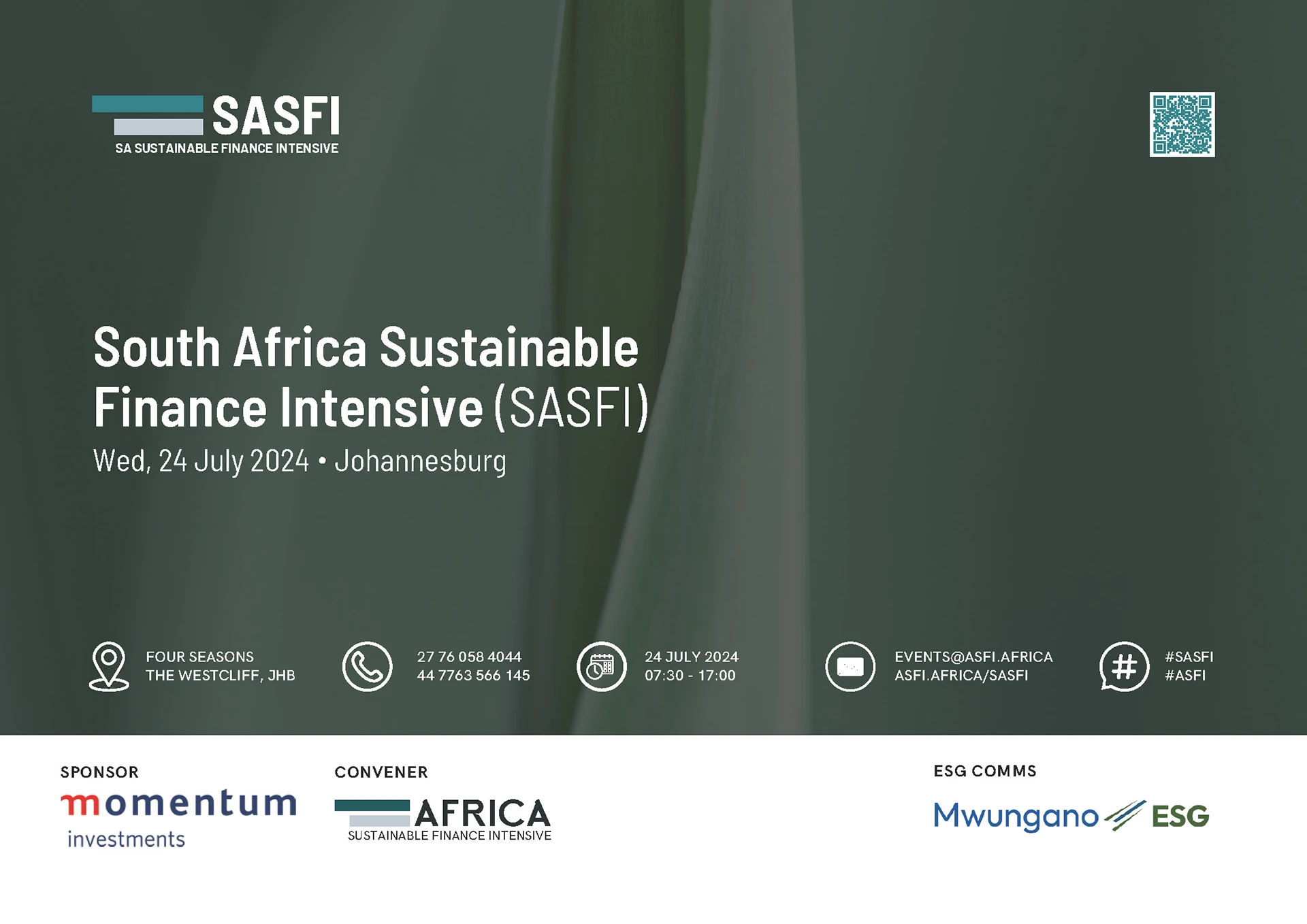 SASFI
SA SUSTAINABLE FINANCE INTENSIVE

South Africa Sustainable Finance Intensive (SASFI)
Wed, 24 July 2024 • Johannesburg

FOUR SEASONS
THE WESTCLIFF, JHB

27 76 058 4044
44 7763 566 145

24 JULY 2024
07:30 - 17:00

EVENTS@ASFI.AFRICA
ASFI.AFRICA/SASFI

#SASFI
#ASFI

SPONSOR
momentum
investments

CONVENER
AFRICA
SUSTAINABLE FINANCE INTENSIVE

ESG COMMS
Mwungano ESG